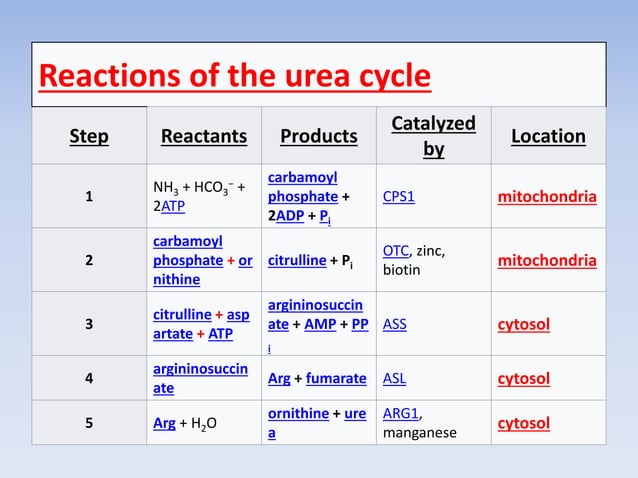 Reactions of the urea cycle

| Step | Reactants | Products | Catalyzed by | Location |
|---|---|---|---|---|
| 1 | $NH_3$ + $HCO_3^-$ + 2ATP | carbamoyl phosphate + 2ADP + $P_i$ | CPS1 | mitochondria |
| 2 | carbamoyl phosphate + ornithine | citrulline + $P_i$ | OTC, zinc, biotin | mitochondria |
| 3 | citrulline + aspartate + ATP | argininosuccinate + AMP + $PP_i$ | ASS | cytosol |
| 4 | argininosuccinate | Arg + fumarate | ASL | cytosol |
| 5 | Arg + $H_2O$ | ornithine + urea | ARG1, manganese | cytosol |